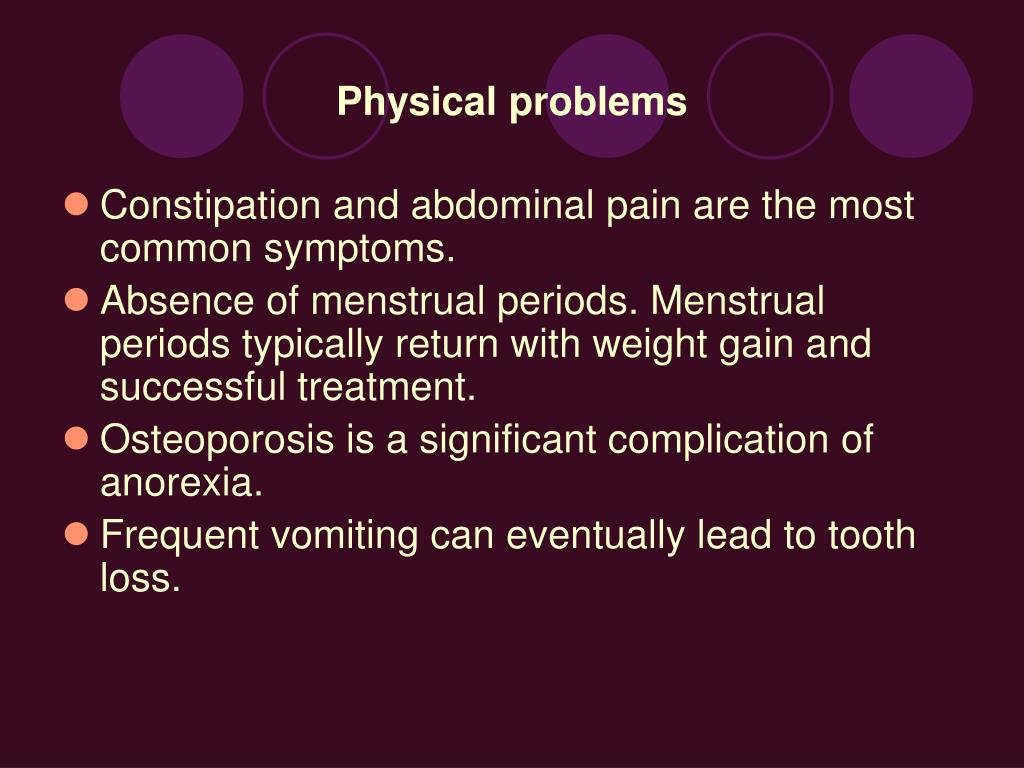 Physical problems

- Constipation and abdominal pain are the most common symptoms.
- Absence of menstrual periods. Menstrual periods typically return with weight gain and successful treatment.
- Osteoporosis is a significant complication of anorexia.
- Frequent vomiting can eventually lead to tooth loss.